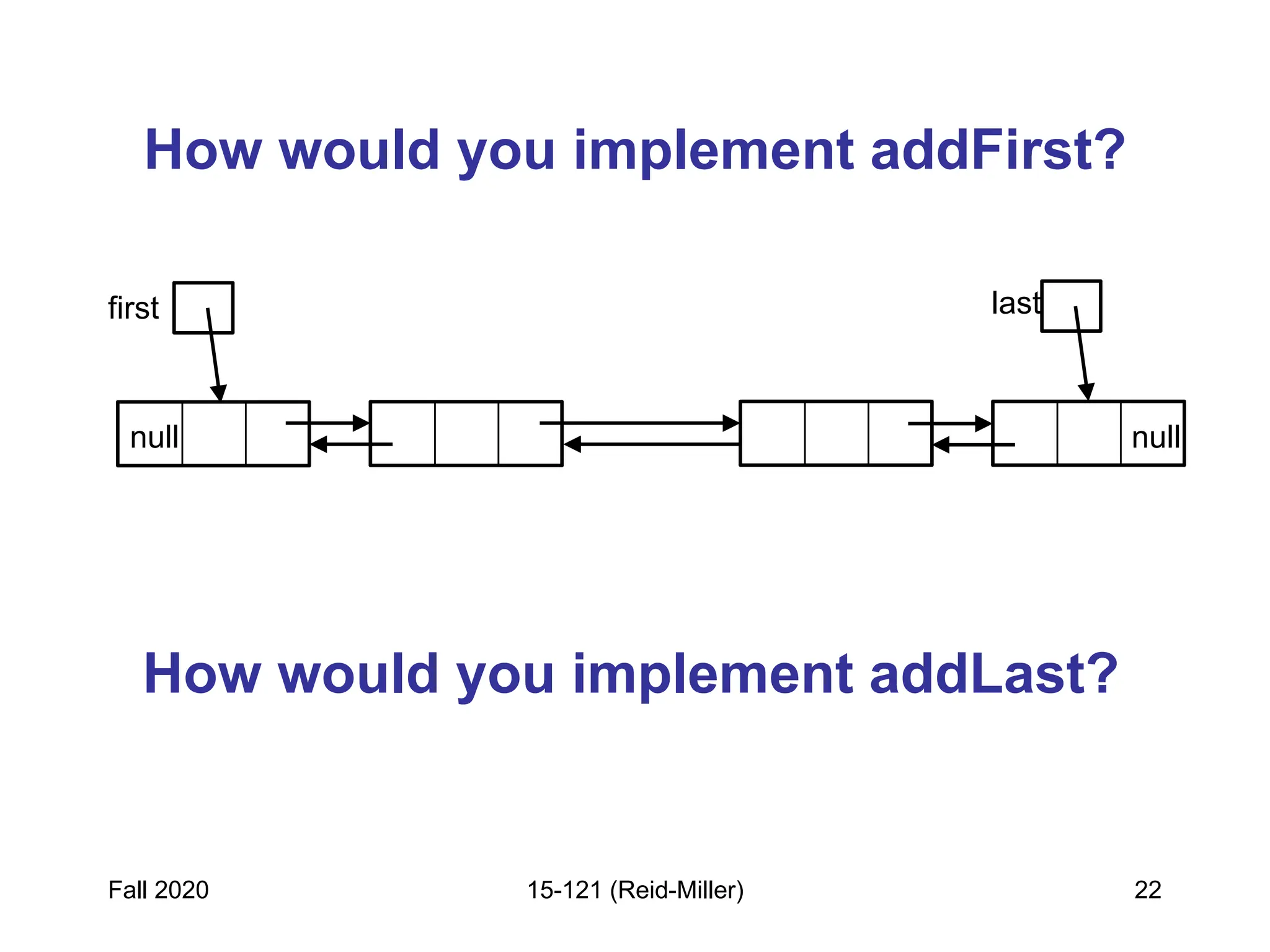 How would you implement addFirst?

first

last

null

null

How would you implement addLast?

Fall 2020

15-121 (Reid-Miller)

22